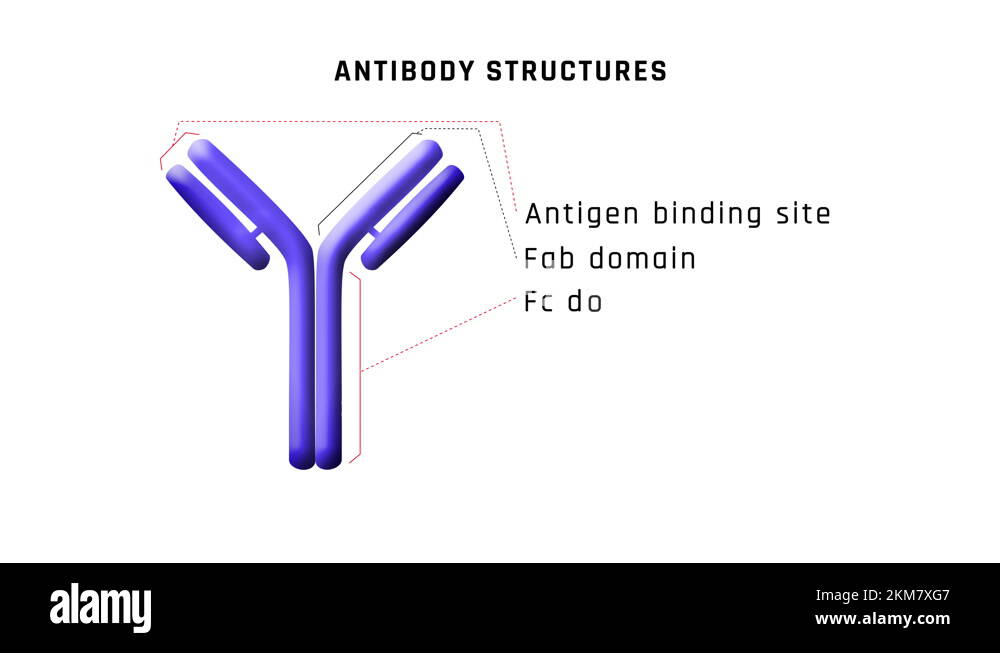 ANTIBODY STRUCTURES

Antigen binding site
Fab domain
Fc do

alamy

Image ID: 2KM7XG7
www.alamy.com